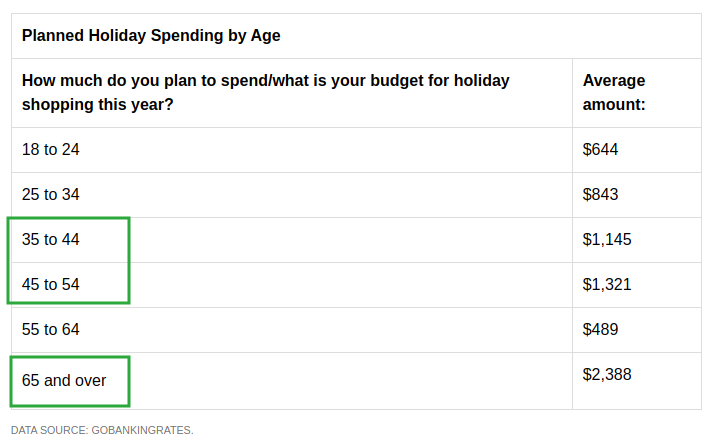 Planned Holiday Spending by Age

| How much do you plan to spend/what is your budget for holiday shopping this year? | Average amount: |
|---|---|
| 18 to 24 | \$644 |
| 25 to 34 | \$843 |
| 35 to 44 | \$1,145 |
| 45 to 54 | \$1,321 |
| 55 to 64 | \$489 |
| 65 and over | \$2,388 |

DATA SOURCE: GOBANKINGRATES.